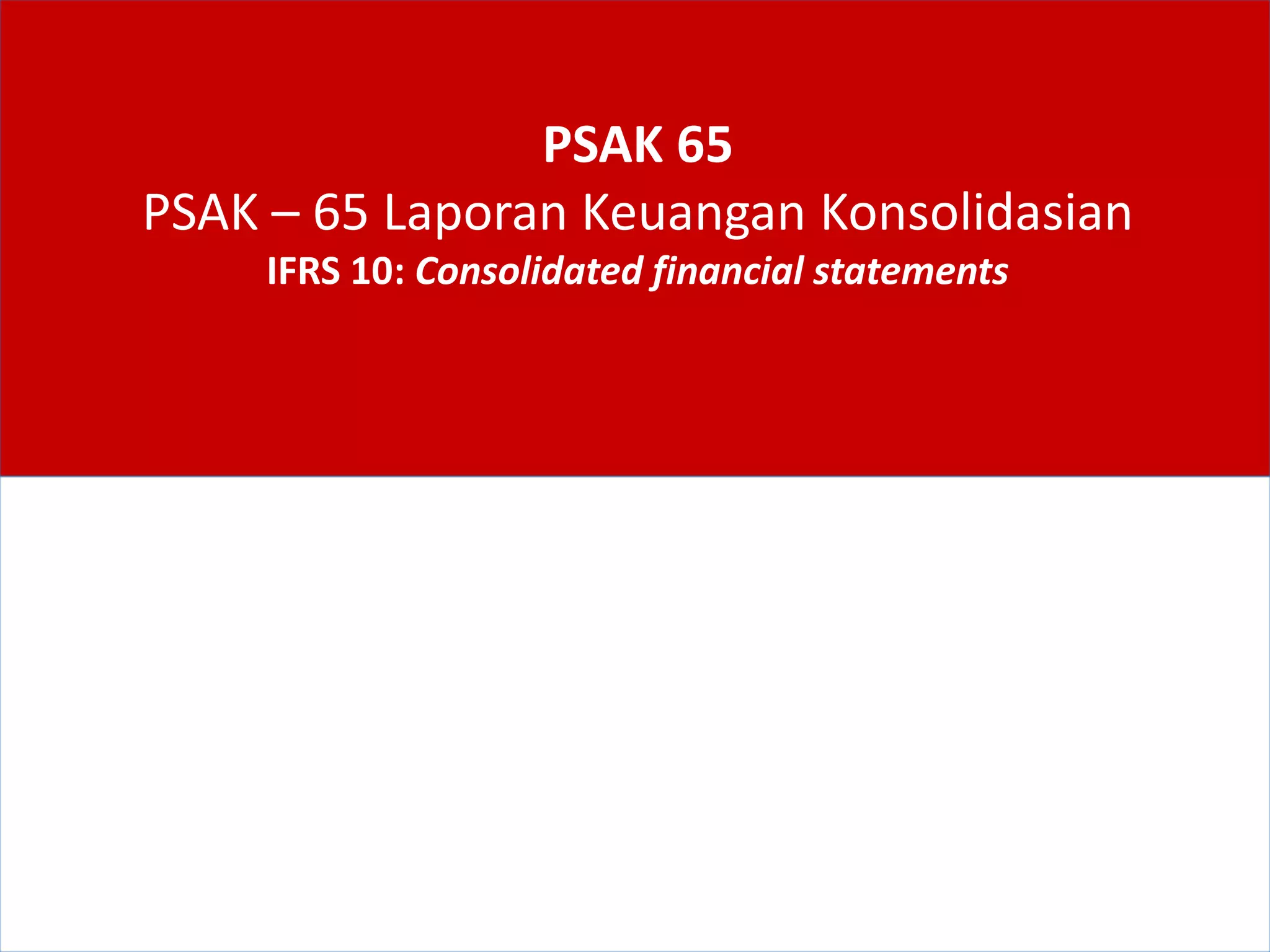 PSAK 65
PSAK – 65 Laporan Keuangan Konsolidasian
IFRS 10: Consolidated financial statements